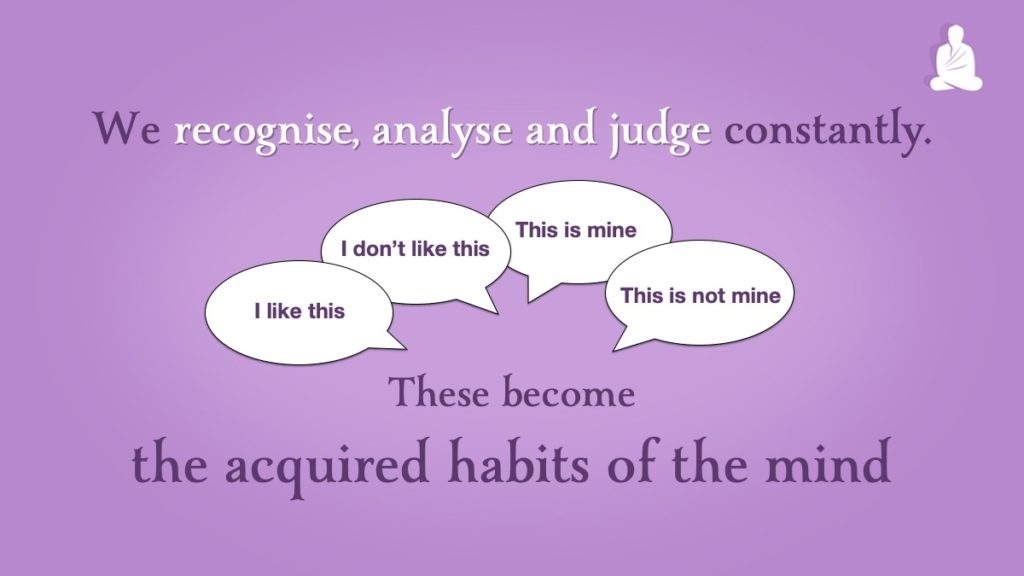 We recognise, analyse and judge constantly.

I like this

I don't like this

This is mine

This is not mine

These become

the acquired habits of the mind